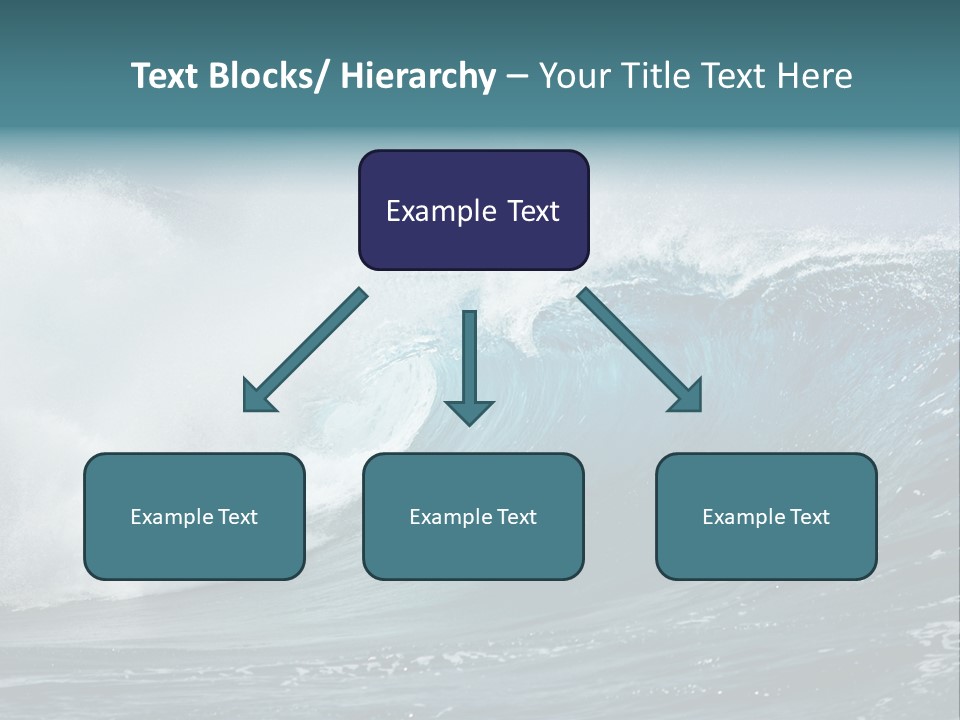 Text Blocks/ Hierarchy – Your Title Text Here

Example Text

Example Text

Example Text

Example Text